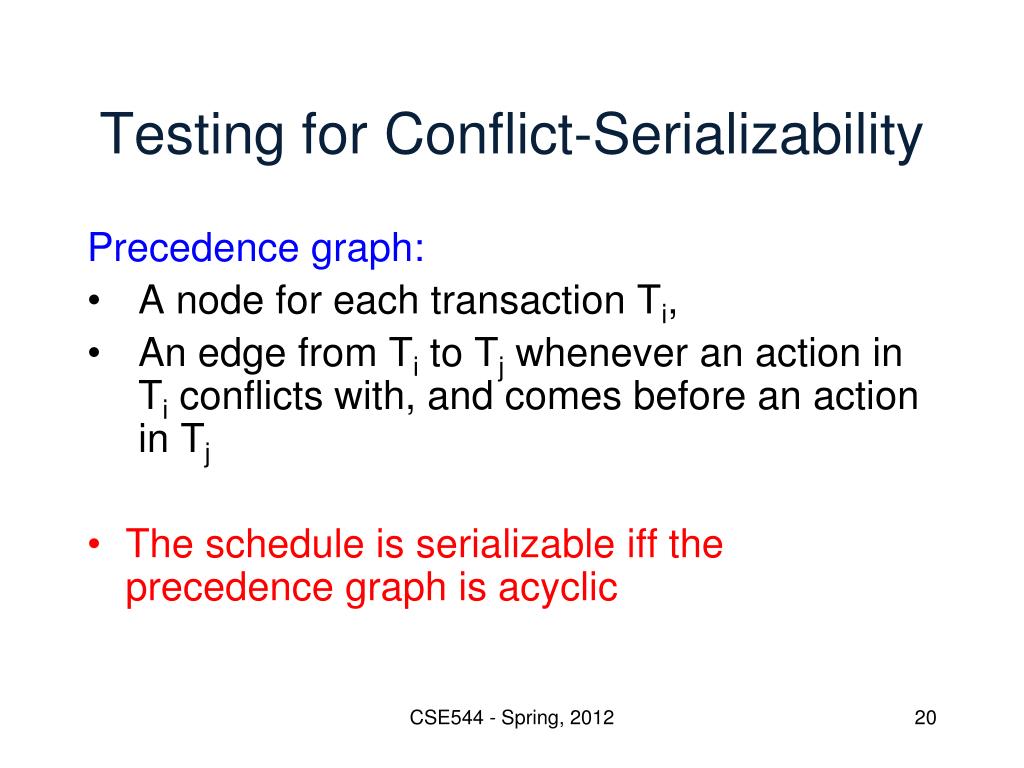 Testing for Conflict-Serializability

Precedence graph:

• A node for each transaction $T_i$,
• An edge from $T_i$ to $T_j$ whenever an action in $T_i$ conflicts with, and comes before an action in $T_j$

• The schedule is serializable iff the precedence graph is acyclic

CSE544 - Spring, 2012

20